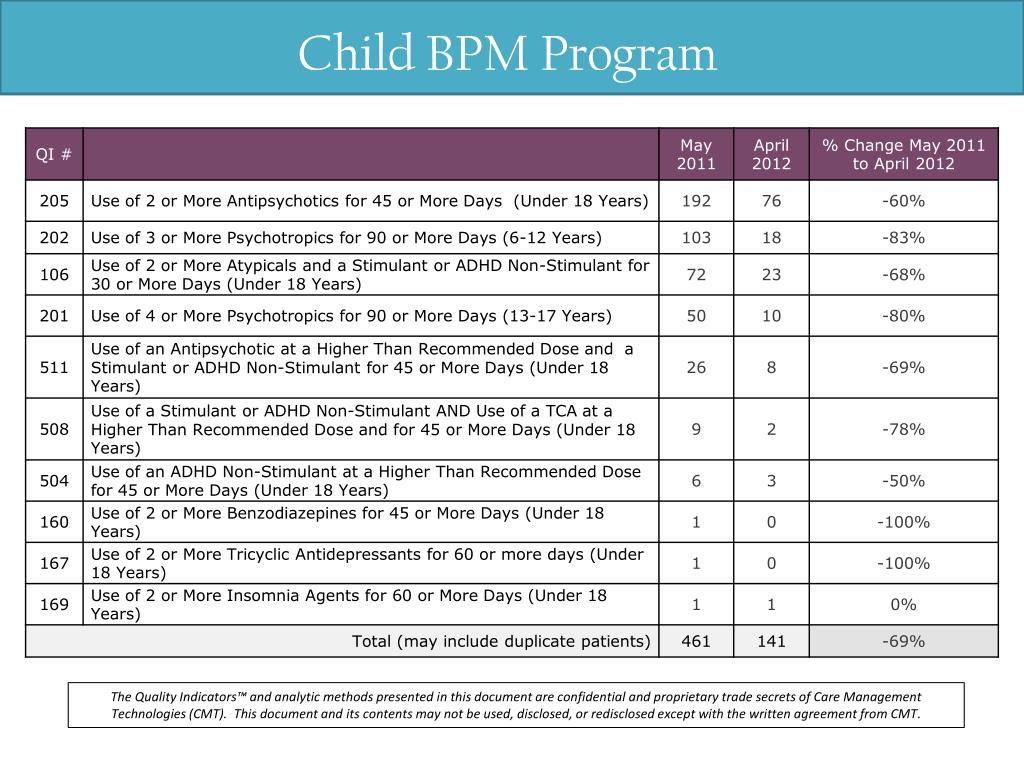 Child BPM Program

| QI # | | May 2011 | April 2012 | % Change May 2011 to April 2012 |
|---|---|---|---|---|
| 205 | Use of 2 or More Antipsychotics for 45 or More Days (Under 18 Years) | 192 | 76 | -60% |
| 202 | Use of 3 or More Psychotropics for 90 or More Days (6-12 Years) | 103 | 18 | -83% |
| 106 | Use of 2 or More Atypicals and a Stimulant or ADHD Non-Stimulant for 30 or More Days (Under 18 Years) | 72 | 23 | -68% |
| 201 | Use of 4 or More Psychotropics for 90 or More Days (13-17 Years) | 50 | 10 | -80% |
| 511 | Use of an Antipsychotic at a Higher Than Recommended Dose and a Stimulant or ADHD Non-Stimulant for 45 or More Days (Under 18 Years) | 26 | 8 | -69% |
| 508 | Use of a Stimulant or ADHD Non-Stimulant AND Use of a TCA at a Higher Than Recommended Dose and for 45 or More Days (Under 18 Years) | 9 | 2 | -78% |
| 504 | Use of an ADHD Non-Stimulant at a Higher Than Recommended Dose for 45 or More Days (Under 18 Years) | 6 | 3 | -50% |
| 160 | Use of 2 or More Benzodiazepines for 45 or More Days (Under 18 Years) | 1 | 0 | -100% |
| 167 | Use of 2 or More Tricyclic Antidepressants for 60 or more days (Under 18 Years) | 1 | 0 | -100% |
| 169 | Use of 2 or More Insomnia Agents for 60 or More Days (Under 18 Years) | 1 | 1 | 0% |
| | Total (may include duplicate patients) | 461 | 141 | -69% |

The Quality Indicators™ and analytic methods presented in this document are confidential and proprietary trade secrets of Care Management Technologies (CMT). This document and its contents may not be used, disclosed, or redisclosed except with the written agreement from CMT.